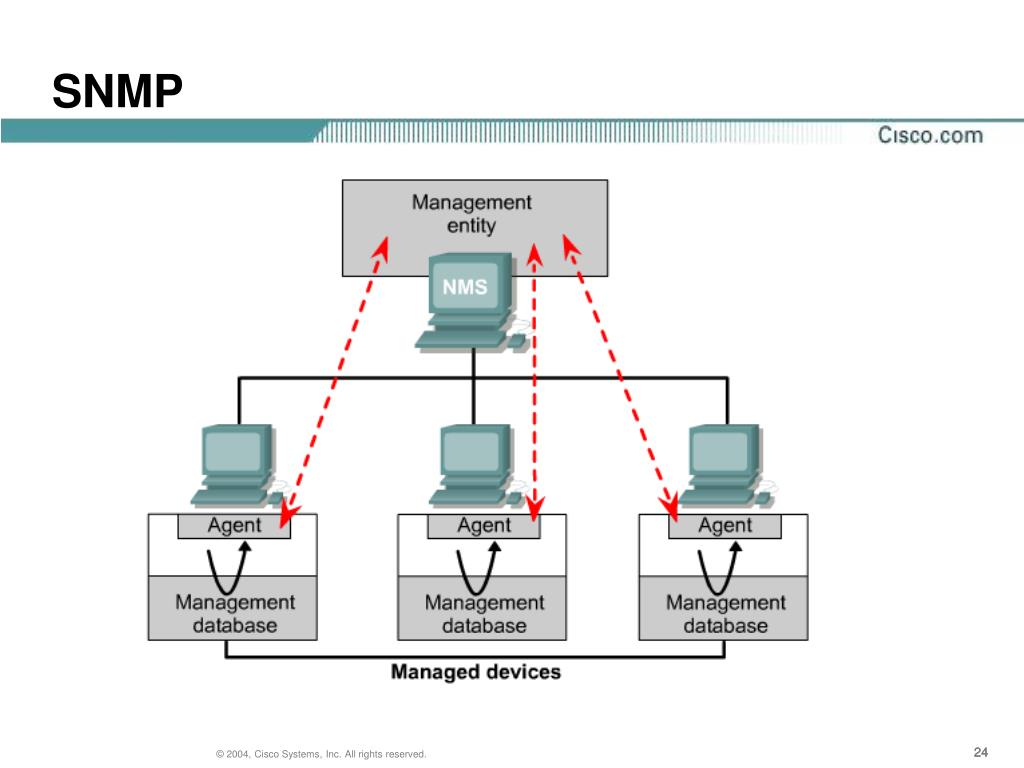 SNMP

Cisco.com

Management entity

NMS

Agent

Management database

Agent

Management database

Agent

Management database

Managed devices

© 2004, Cisco Systems, Inc. All rights reserved.

24